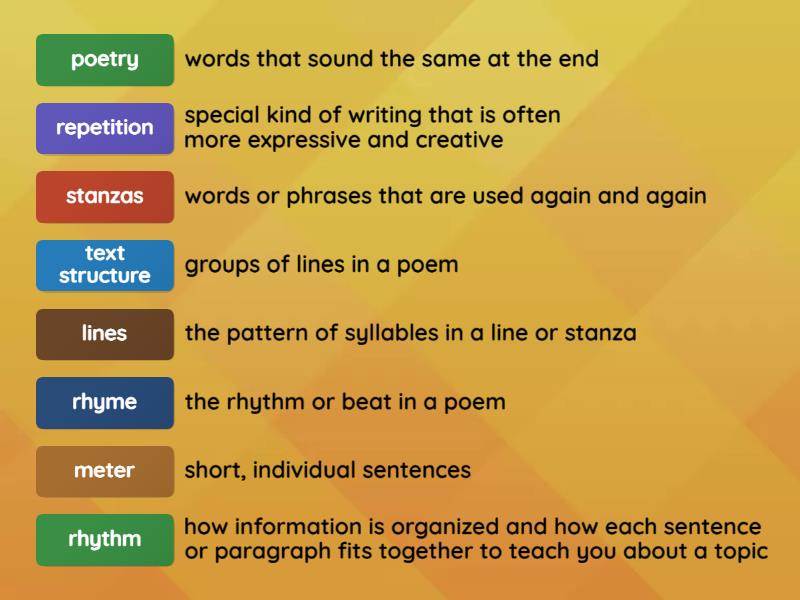 poetry
words that sound the same at the end

repetition
special kind of writing that is often more expressive and creative

stanzas
words or phrases that are used again and again

text structure
groups of lines in a poem

lines
the pattern of syllables in a line or stanza

rhyme
the rhythm or beat in a poem

meter
short, individual sentences

rhythm
how information is organized and how each sentence or paragraph fits together to teach you about a topic